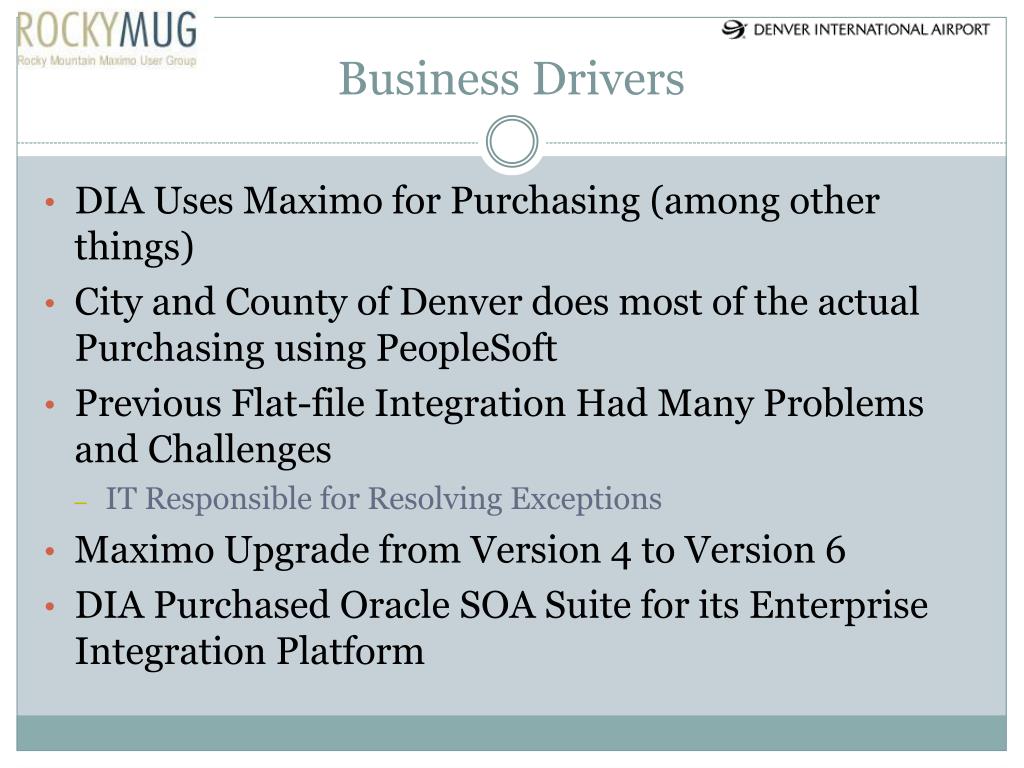 ROCKYMUG
Rocky Mountain Maximo User Group

DENVER INTERNATIONAL AIRPORT

Business Drivers

• DIA Uses Maximo for Purchasing (among other things)
• City and County of Denver does most of the actual Purchasing using PeopleSoft
• Previous Flat-file Integration Had Many Problems and Challenges
– IT Responsible for Resolving Exceptions
• Maximo Upgrade from Version 4 to Version 6
• DIA Purchased Oracle SOA Suite for its Enterprise Integration Platform